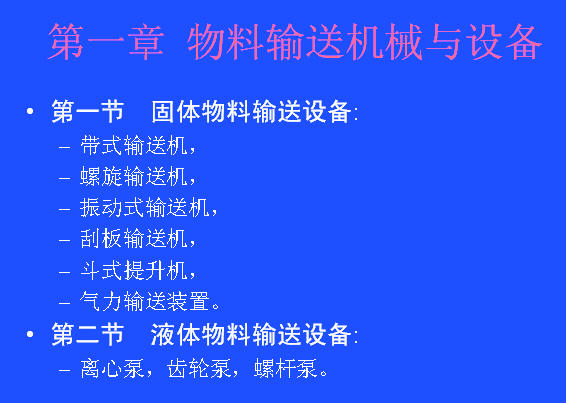 第一章 物料输送机械与设备

• 第一节 固体物料输送设备:
 – 带式输送机,
 – 螺旋输送机,
 – 振动式输送机,
 – 刮板输送机,
 – 斗式提升机,
 – 气力输送装置。
• 第二节 液体物料输送设备:
 – 离心泵,齿轮泵,螺杆泵。